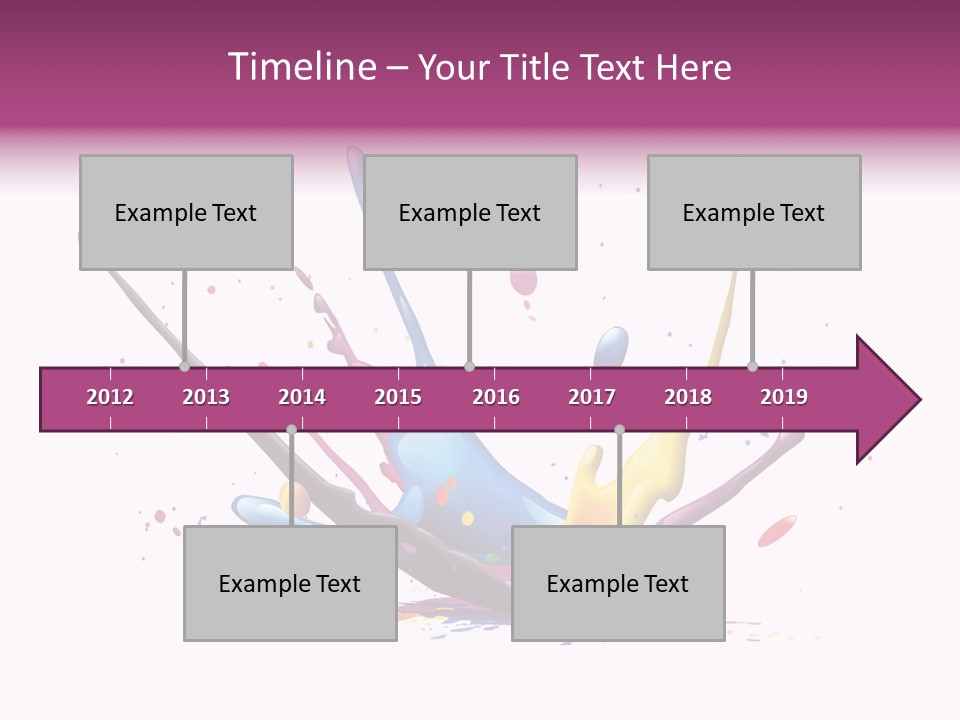 Timeline – Your Title Text Here

Example Text

Example Text

Example Text

2012
2013
2014
2015
2016
2017
2018
2019

Example Text

Example Text